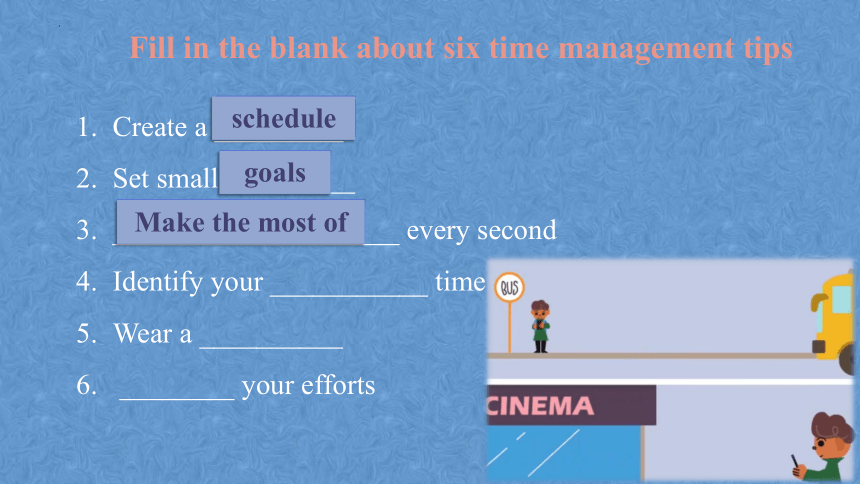 Fill in the blank about six time management tips

1. Create a schedule
2. Set small goals
3. Make the most of every second
4. Identify your ___________ time
5. Wear a __________
6. ________ your efforts

BUS

CINEMA